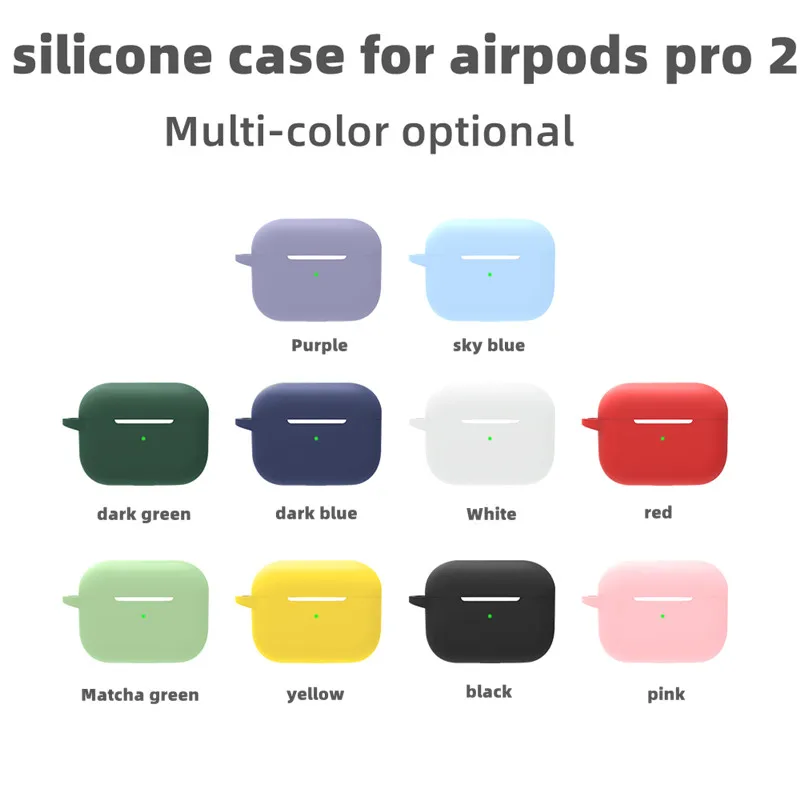 silicone case for airpods pro 2

Multi-color optional

Purple

sky blue

dark green

dark blue

White

red

Matcha green

yellow

black

pink